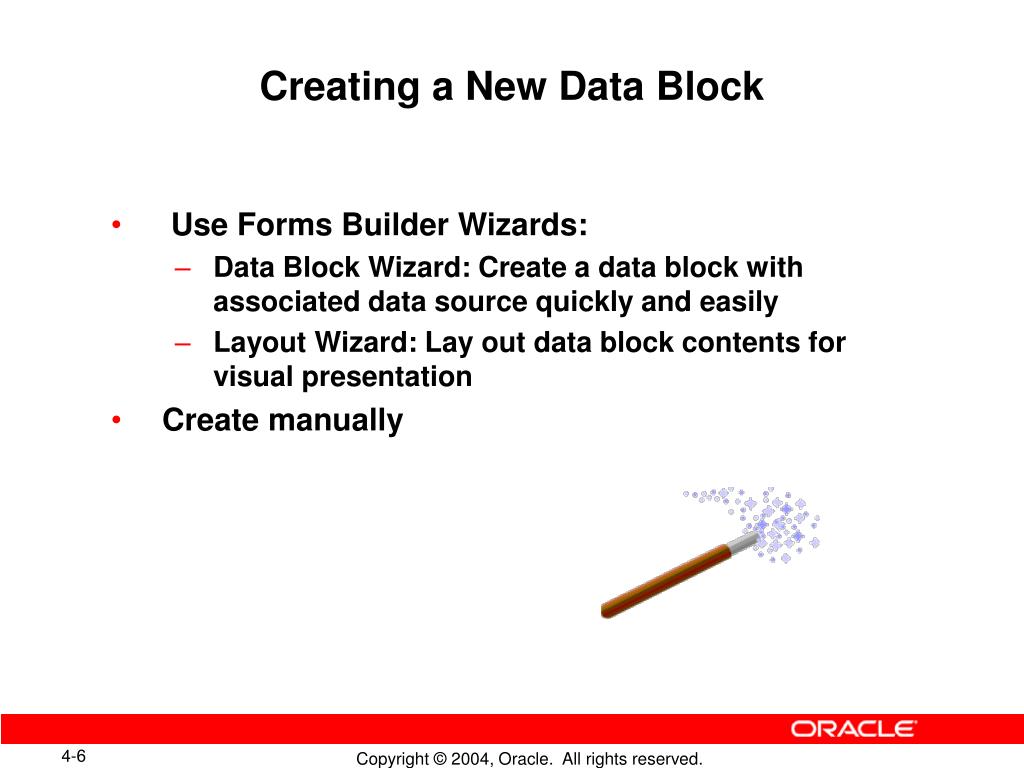 Creating a New Data Block

• Use Forms Builder Wizards:
  – Data Block Wizard: Create a data block with associated data source quickly and easily
  – Layout Wizard: Lay out data block contents for visual presentation
• Create manually

ORACLE

4-6

Copyright © 2004, Oracle. All rights reserved.